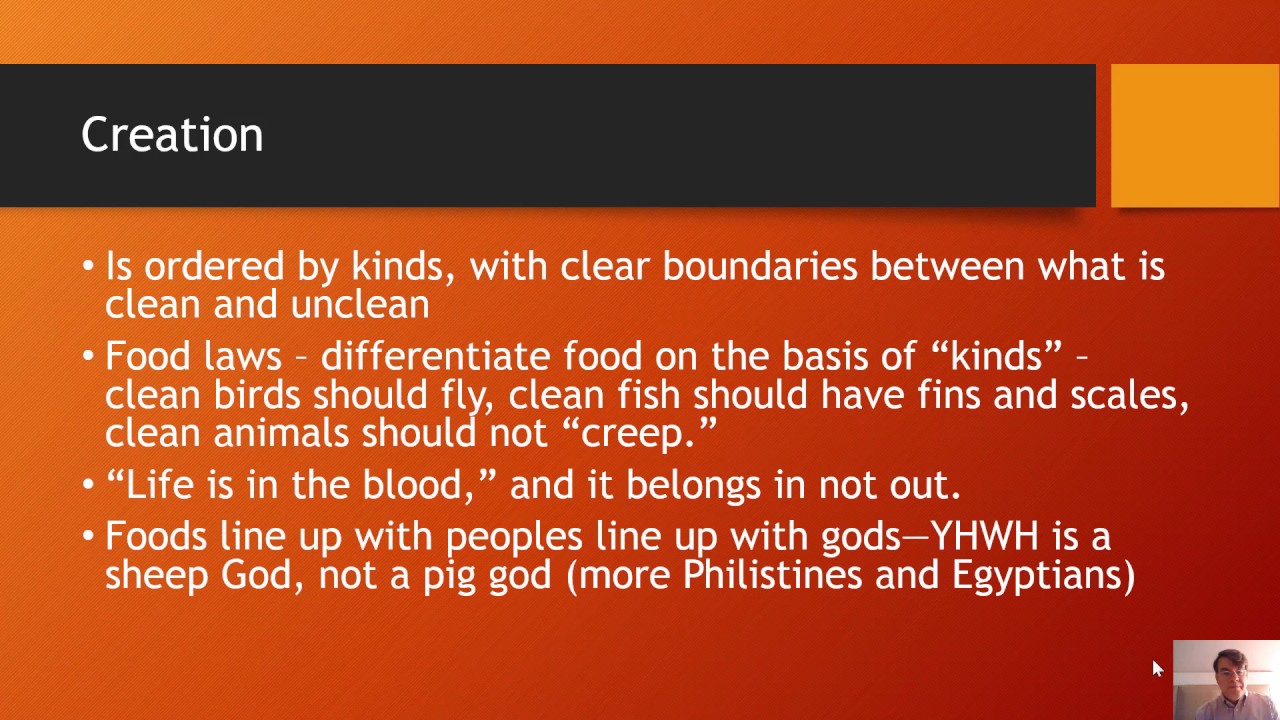 Creation

• Is ordered by kinds, with clear boundaries between what is clean and unclean

• Food laws – differentiate food on the basis of “kinds” – clean birds should fly, clean fish should have fins and scales, clean animals should not “creep.”

• “Life is in the blood,” and it belongs in not out.

• Foods line up with peoples line up with gods—YHWH is a sheep God, not a pig god (more Philistines and Egyptians)